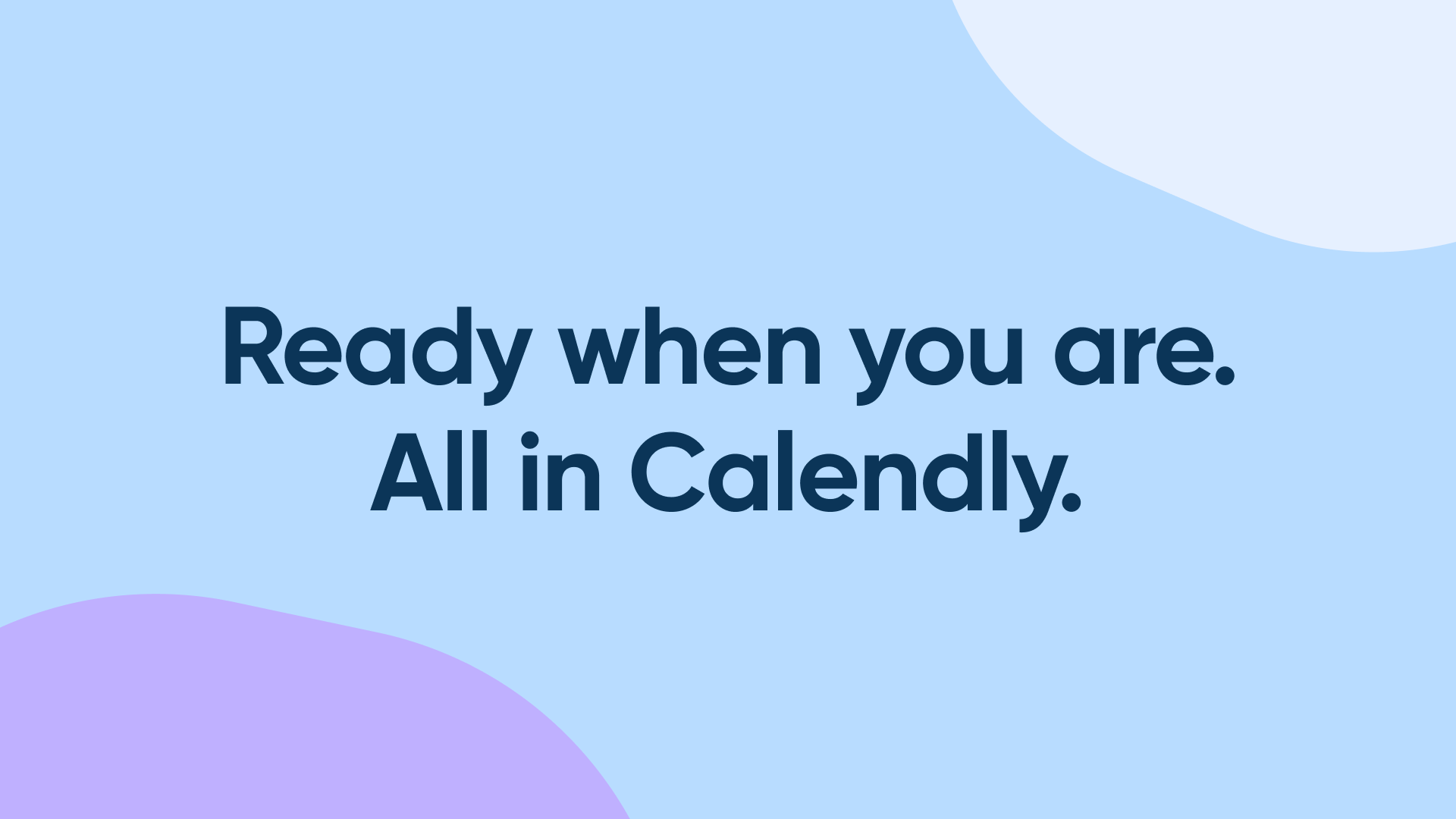 Ready when you are.
All in Calendly.